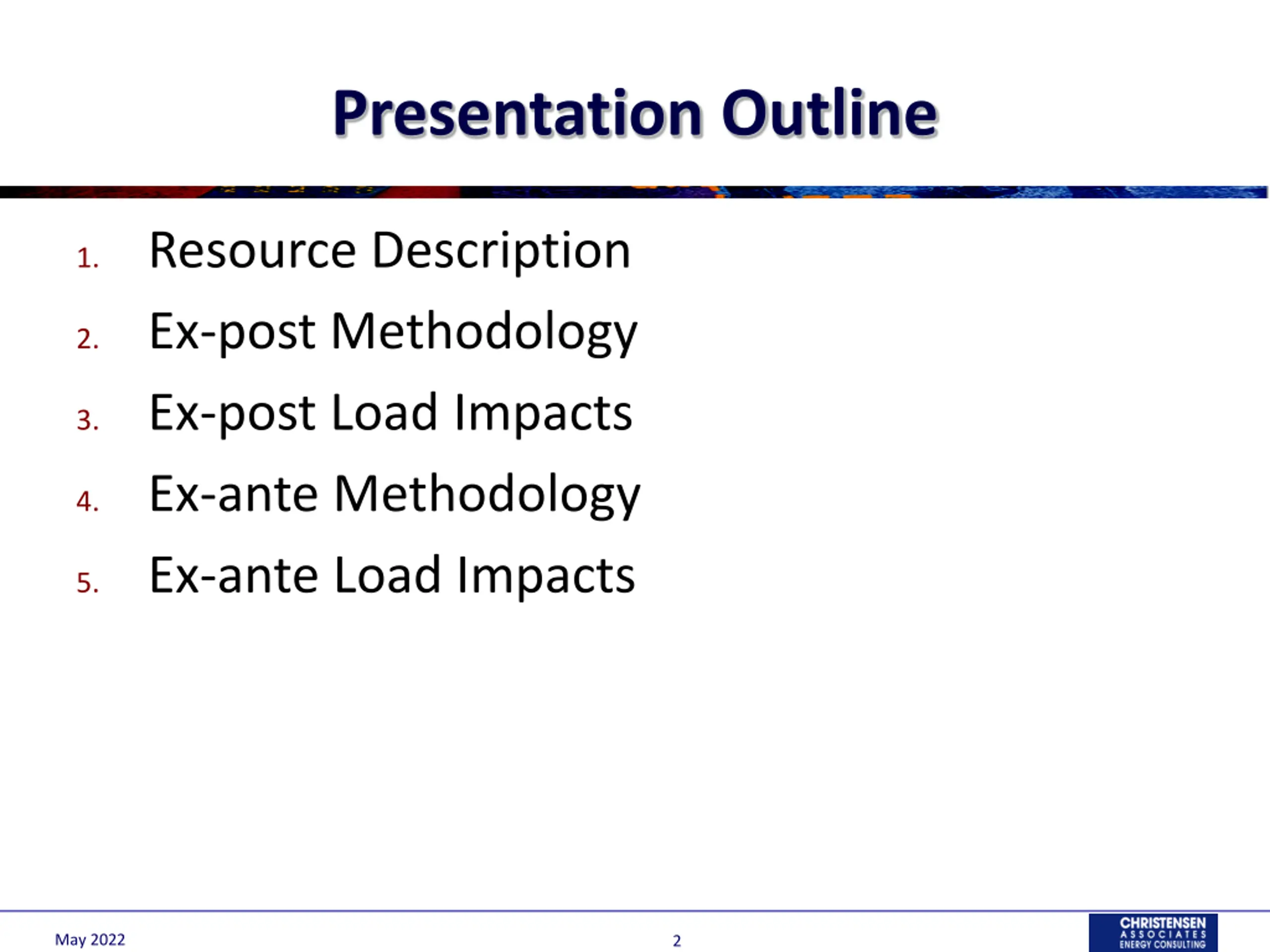 Presentation Outline

1. Resource Description
2. Ex-post Methodology
3. Ex-post Load Impacts
4. Ex-ante Methodology
5. Ex-ante Load Impacts

May 2022

2

CHRISTENSEN ASSOCIATES ENERGY CONSULTING